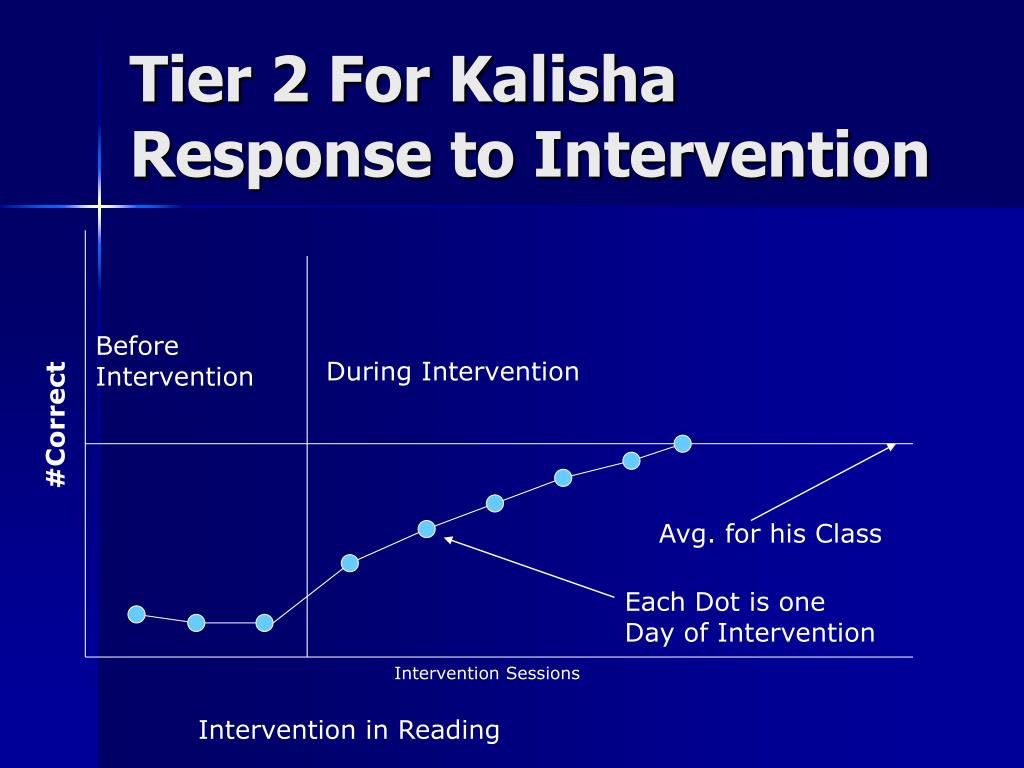 Tier 2 For Kalisha
Response to Intervention

#Correct

Before Intervention

During Intervention

Avg. for his Class

Each Dot is one Day of Intervention

Intervention Sessions

Intervention in Reading